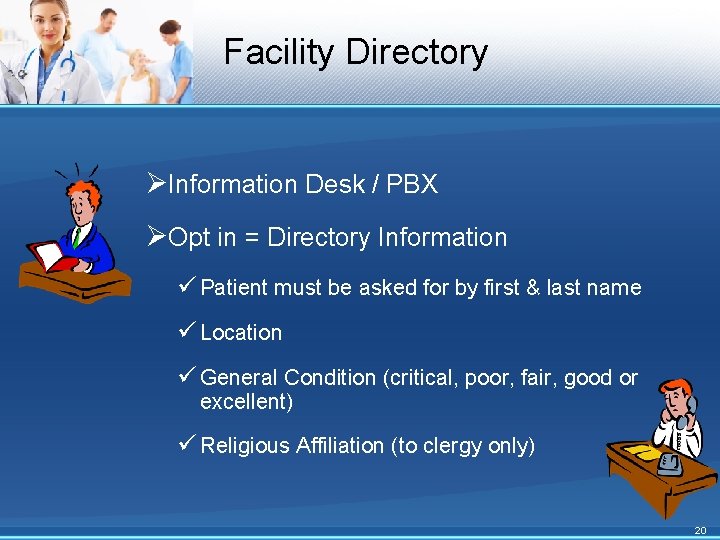 Facility Directory

➢Information Desk / PBX

➢Opt in = Directory Information

✓ Patient must be asked for by first & last name

✓ Location

✓ General Condition (critical, poor, fair, good or excellent)

✓ Religious Affiliation (to clergy only)

20